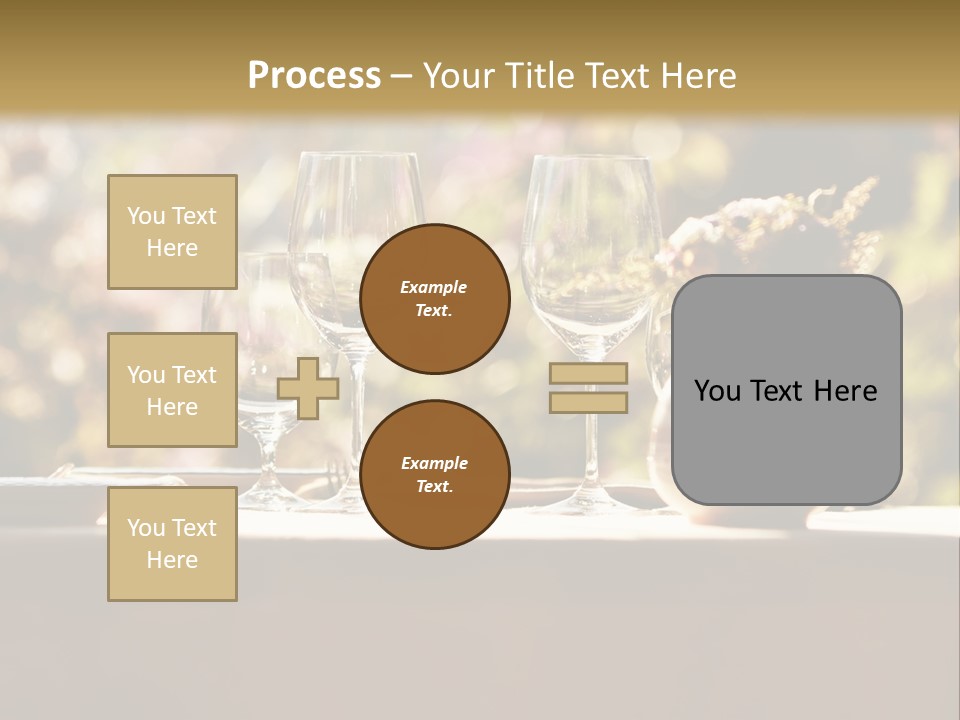 Process – Your Title Text Here

You Text Here

You Text Here

You Text Here

Example Text.

Example Text.

You Text Here